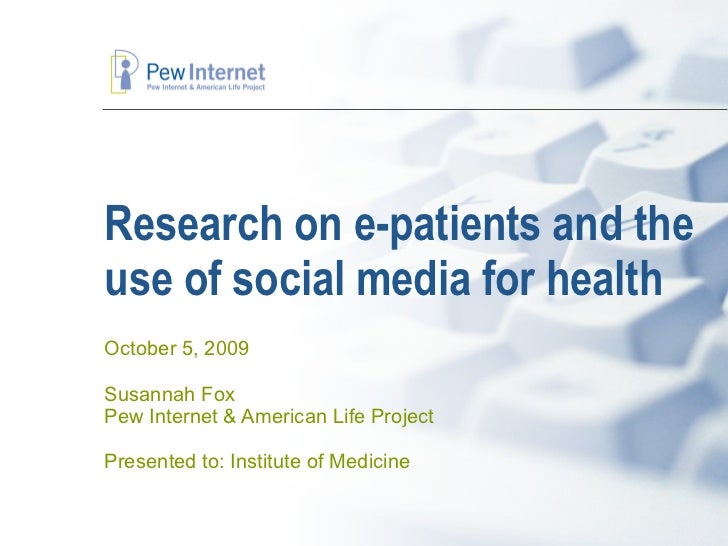 Pew Internet
Pew Internet & American Life Project

Research on e-patients and the use of social media for health

October 5, 2009

Susannah Fox
Pew Internet & American Life Project

Presented to: Institute of Medicine